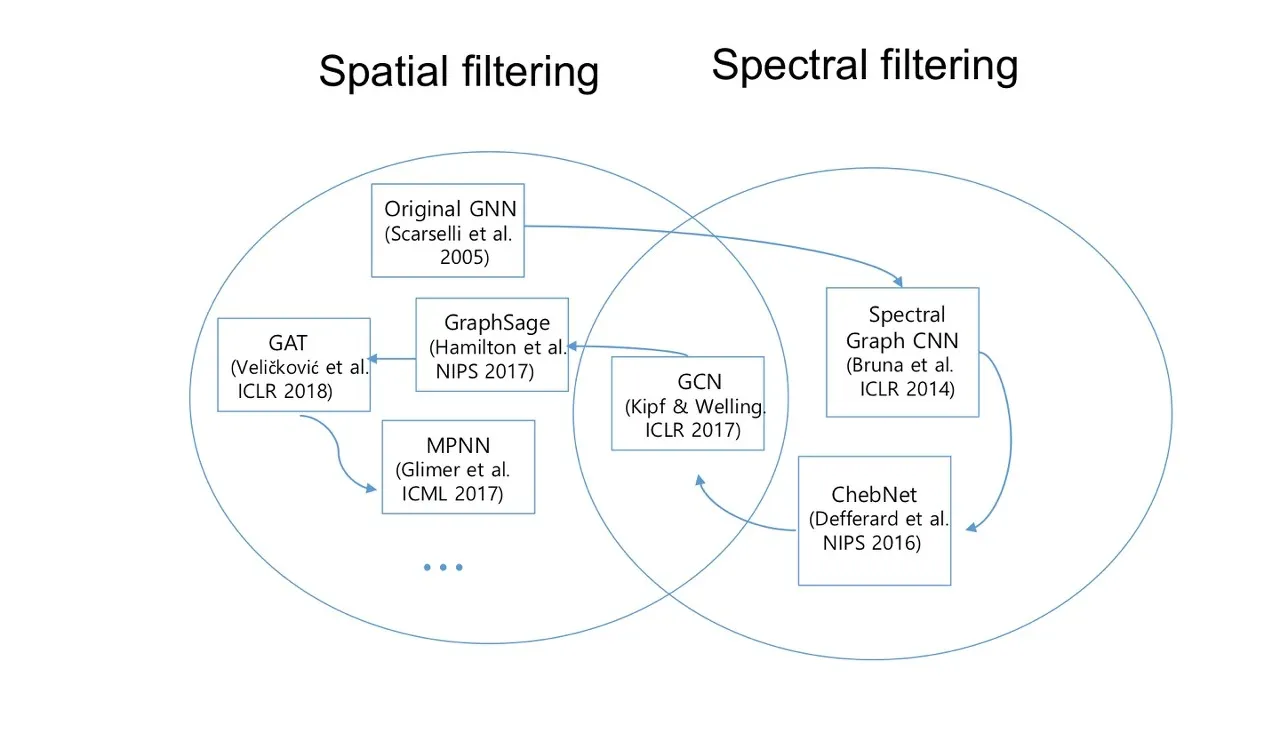 Spatial filtering

Spectral filtering

Original GNN
(Scarselli et al. 2005)

GraphSage
(Hamilton et al. NIPS 2017)

GAT
(Veličković et al. ICLR 2018)

MPNN
(Glimer et al. ICML 2017)

...

GCN
(Kipf & Welling. ICLR 2017)

Spectral Graph CNN
(Bruna et al. ICLR 2014)

ChebNet
(Defferard et al. NIPS 2016)